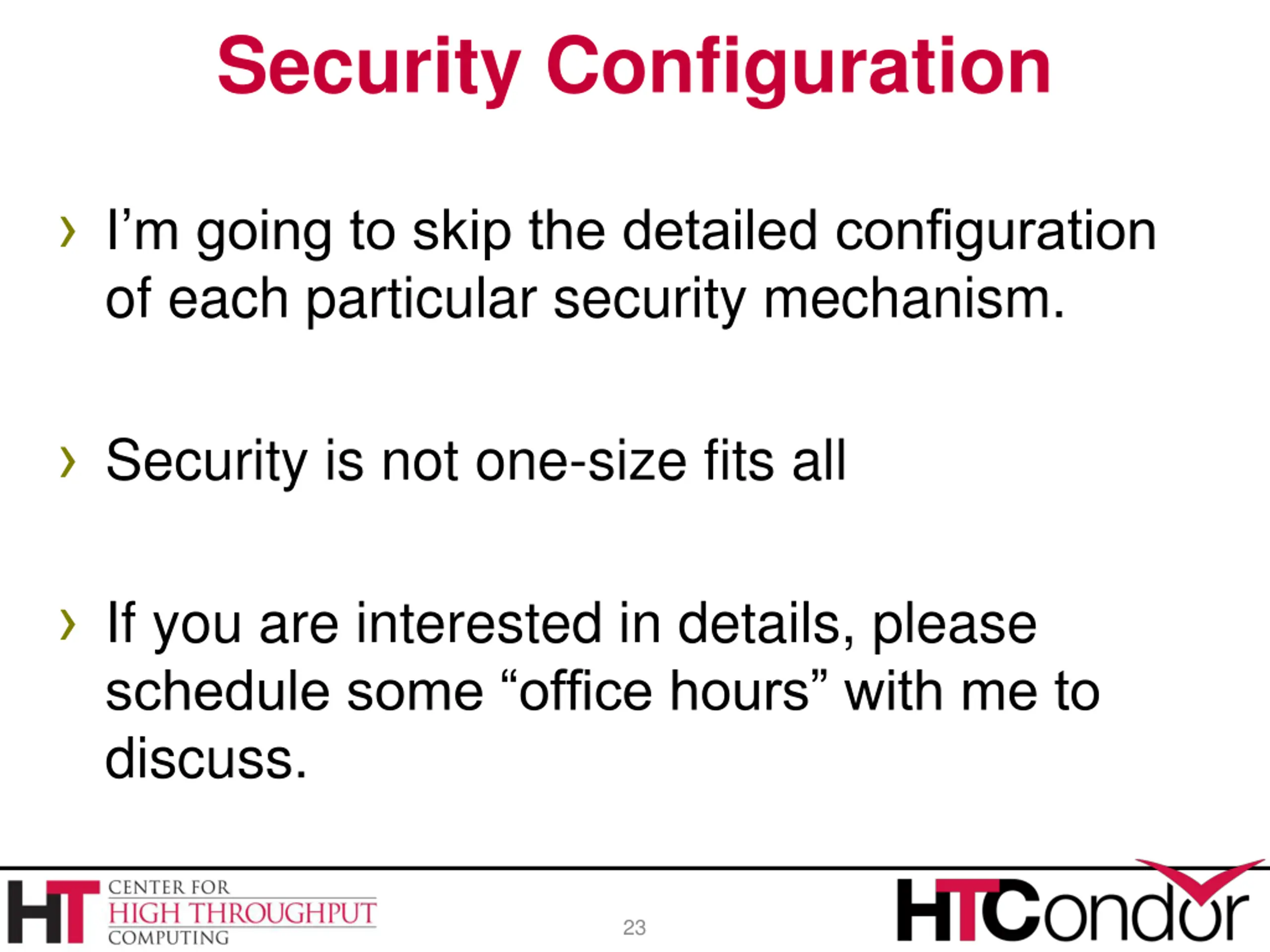 Security Configuration

› I’m going to skip the detailed configuration of each particular security mechanism.

› Security is not one-size fits all

› If you are interested in details, please schedule some “office hours” with me to discuss.

HT CENTER FOR HIGH THROUGHPUT COMPUTING

23

HTCondor